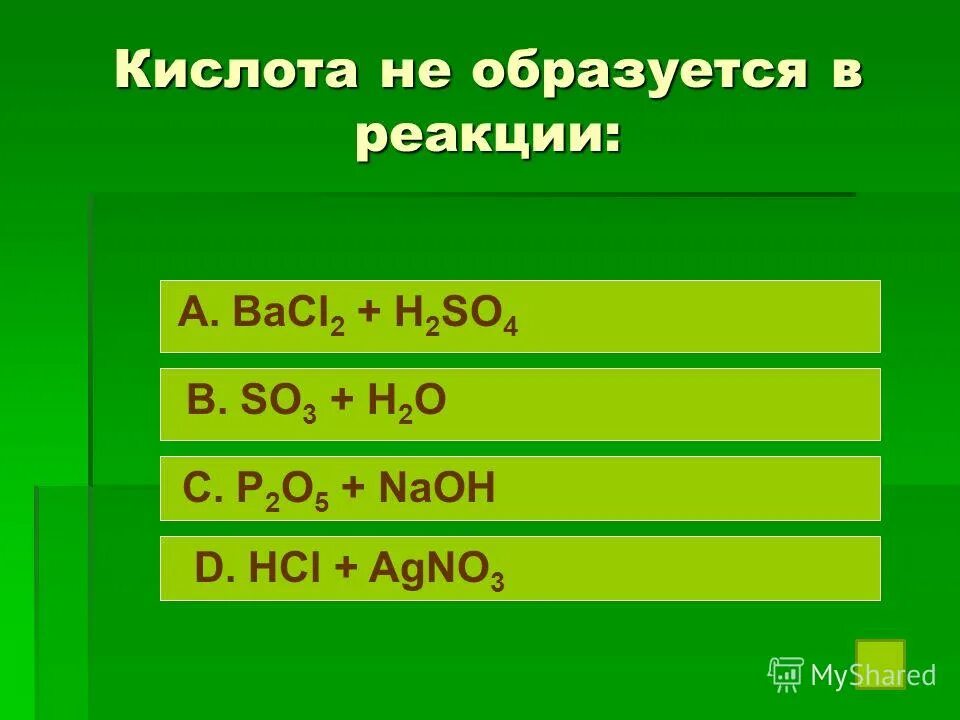 Кислота не образуется в реакции:

A. $BaCl_2 + H_2SO_4$

B. $SO_3 + H_2O$

C. $P_2O_5 + NaOH$

D. $HCl + AgNO_3$

MyShared